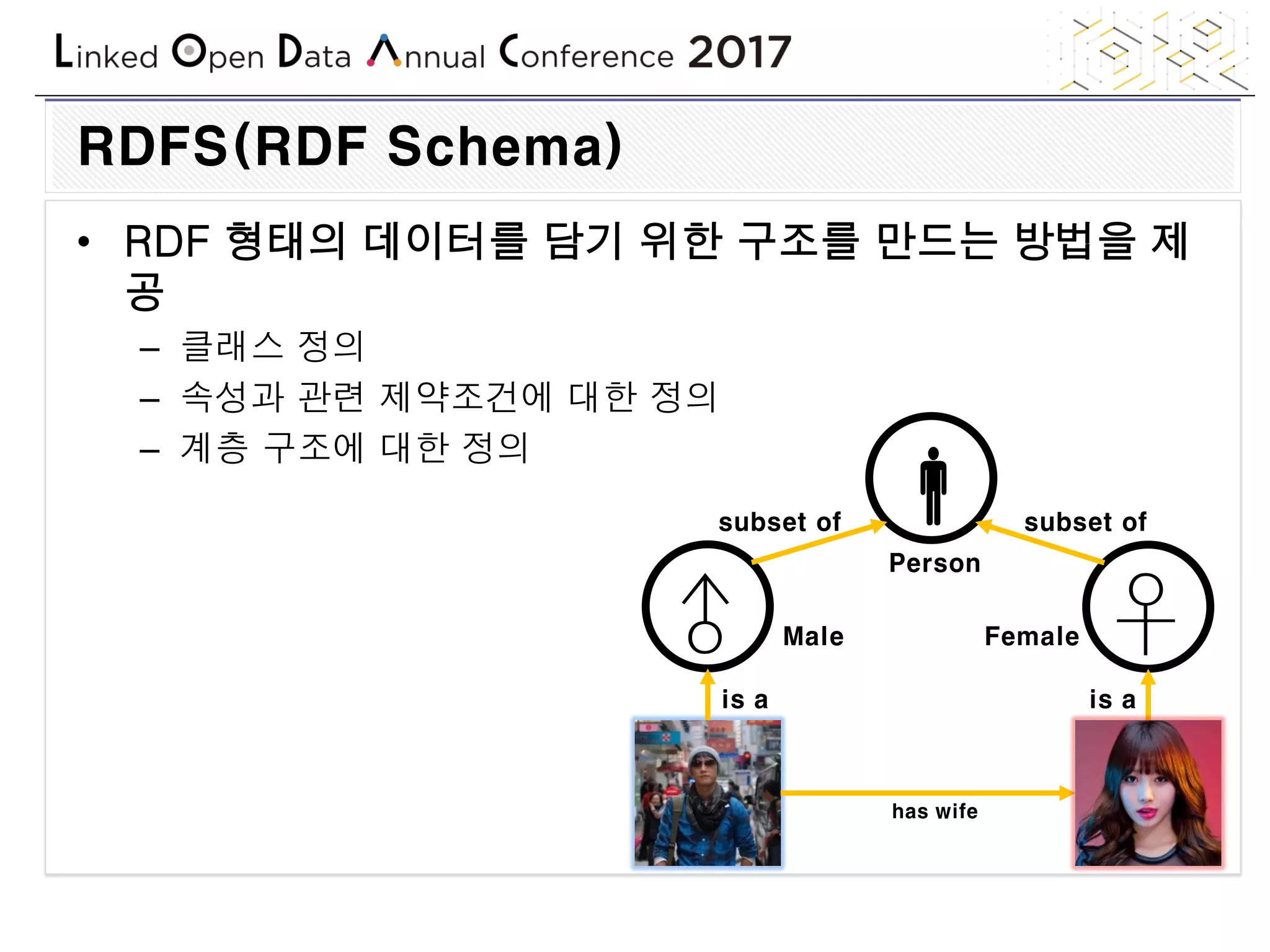 Linked Open Data Annual Conference 2017

RDFS(RDF Schema)

• RDF 형태의 데이터를 담기 위한 구조를 만드는 방법을 제공
– 클래스 정의
– 속성과 관련 제약조건에 대한 정의
– 계층 구조에 대한 정의

subset of
subset of
Person
Male
Female
is a
is a
has wife